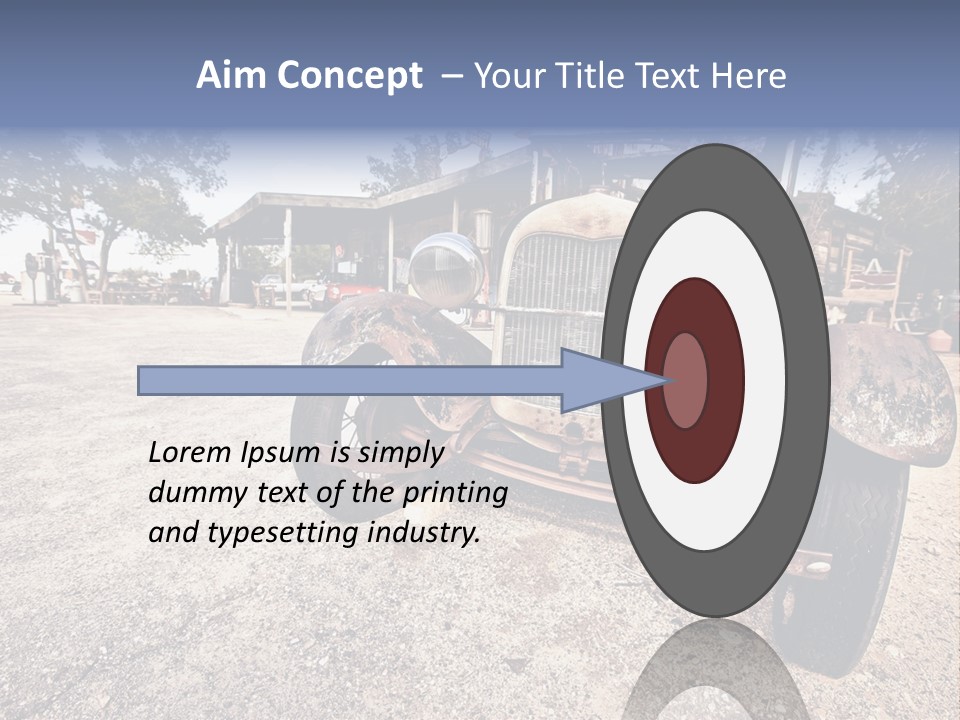 Aim Concept – Your Title Text Here

Lorem Ipsum is simply dummy text of the printing and typesetting industry.